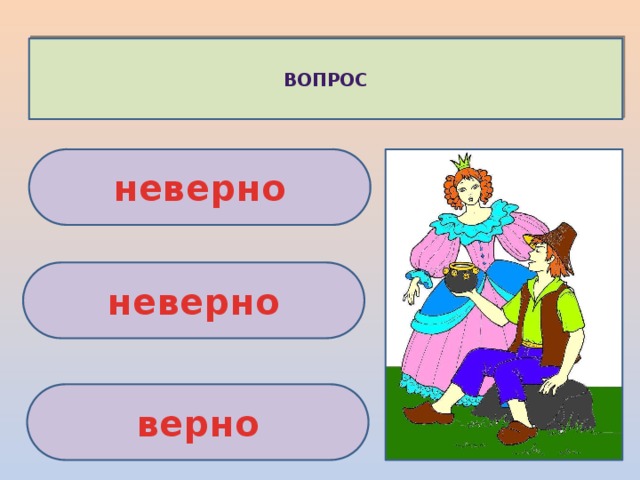 ВОПРОС

неверно

неверно

верно